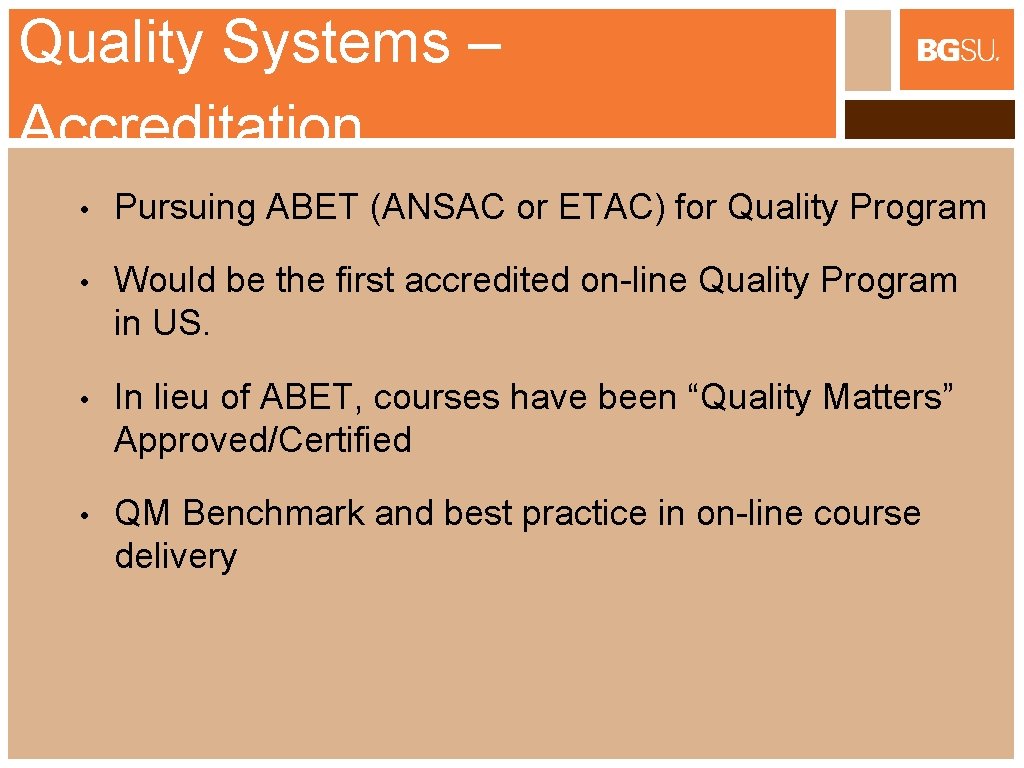 Quality Systems – Accreditation

BGSU.

• Pursuing ABET (ANSAC or ETAC) for Quality Program

• Would be the first accredited on-line Quality Program in US.

• In lieu of ABET, courses have been “Quality Matters” Approved/Certified

• QM Benchmark and best practice in on-line course delivery